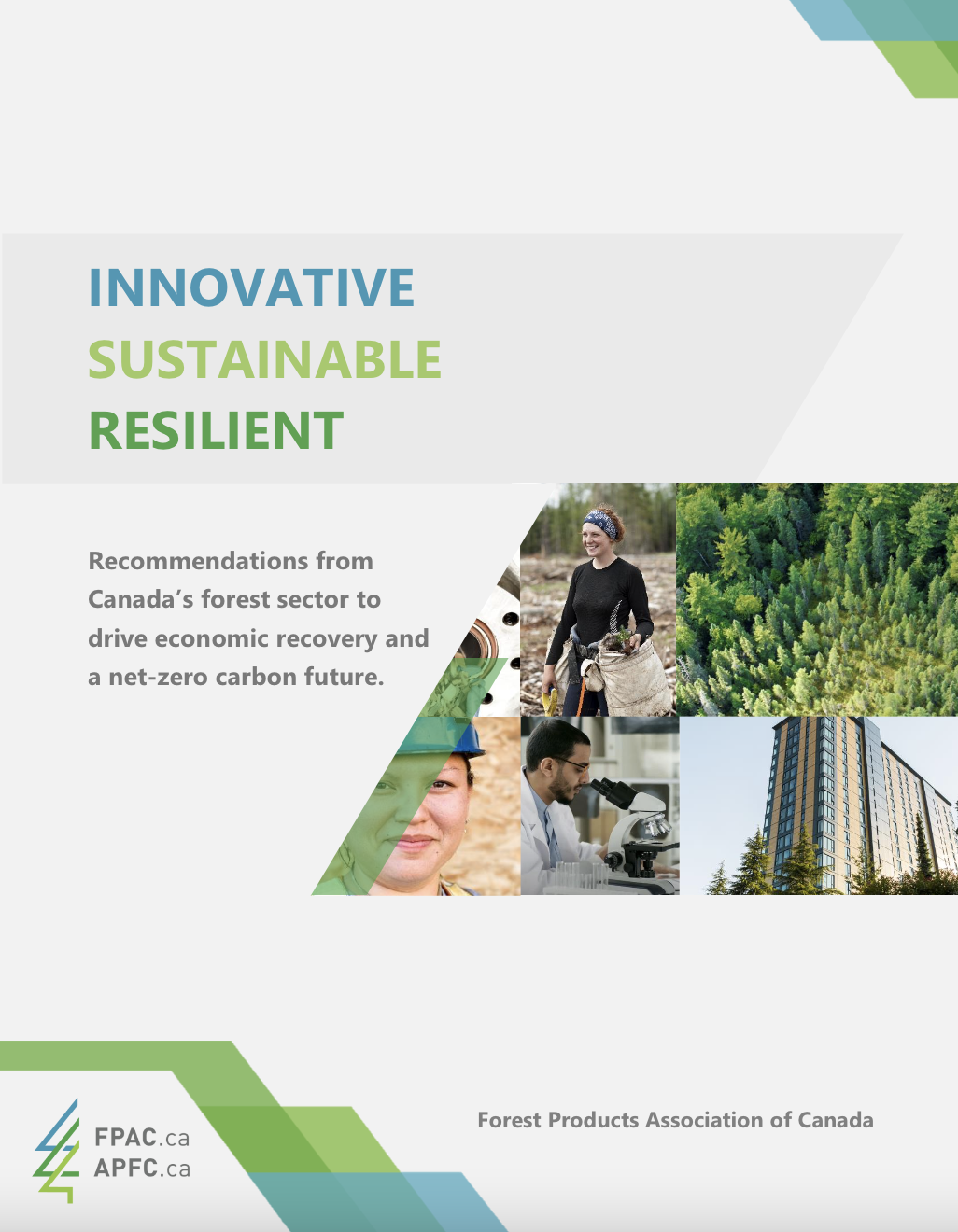 INNOVATIVE
SUSTAINABLE
RESILIENT

Recommendations from Canada's forest sector to drive economic recovery and a net-zero carbon future.

FPAC.ca
APFC.ca

Forest Products Association of Canada